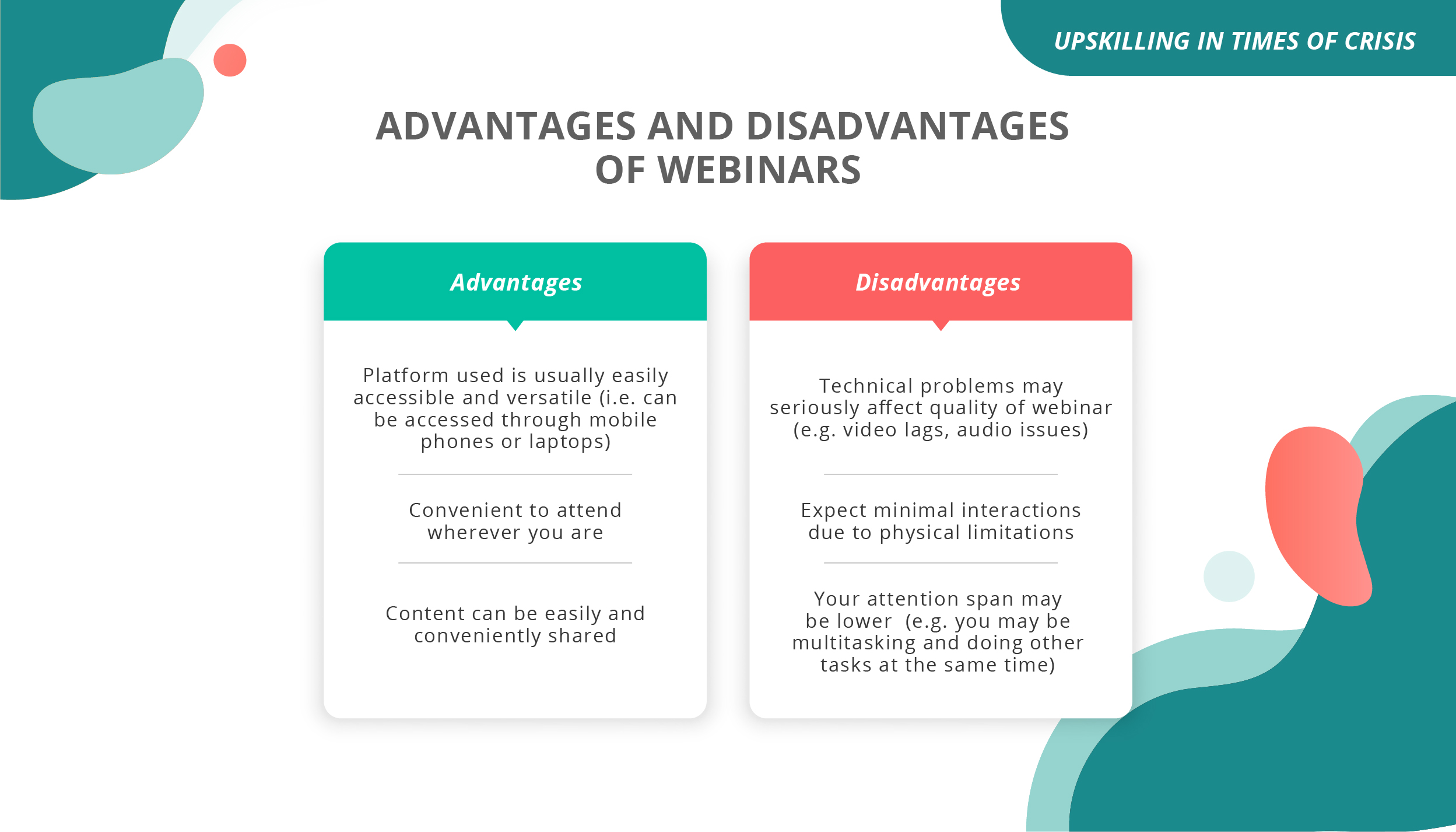 UPSKILLING IN TIMES OF CRISIS

ADVANTAGES AND DISADVANTAGES OF WEBINARS

Advantages

Platform used is usually easily accessible and versatile (i.e. can be accessed through mobile phones or laptops)

Convenient to attend wherever you are

Content can be easily and conveniently shared

Disadvantages

Technical problems may seriously affect quality of webinar (e.g. video lags, audio issues)

Expect minimal interactions due to physical limitations

Your attention span may be lower (e.g. you may be multitasking and doing other tasks at the same time)